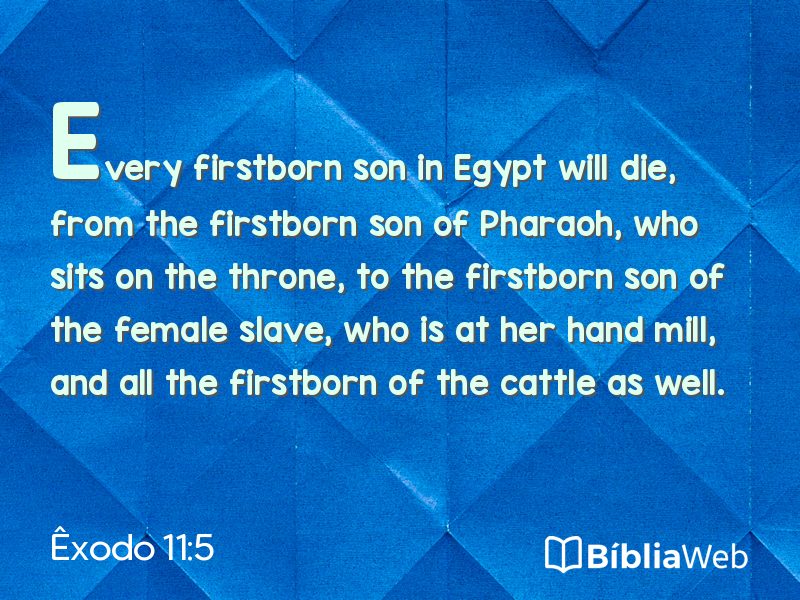 Every firstborn son in Egypt will die, from the firstborn son of Pharaoh, who sits on the throne, to the firstborn son of the female slave, who is at her hand mill, and all the firstborn of the cattle as well.

Êxodo 11:5

BíbliaWeb